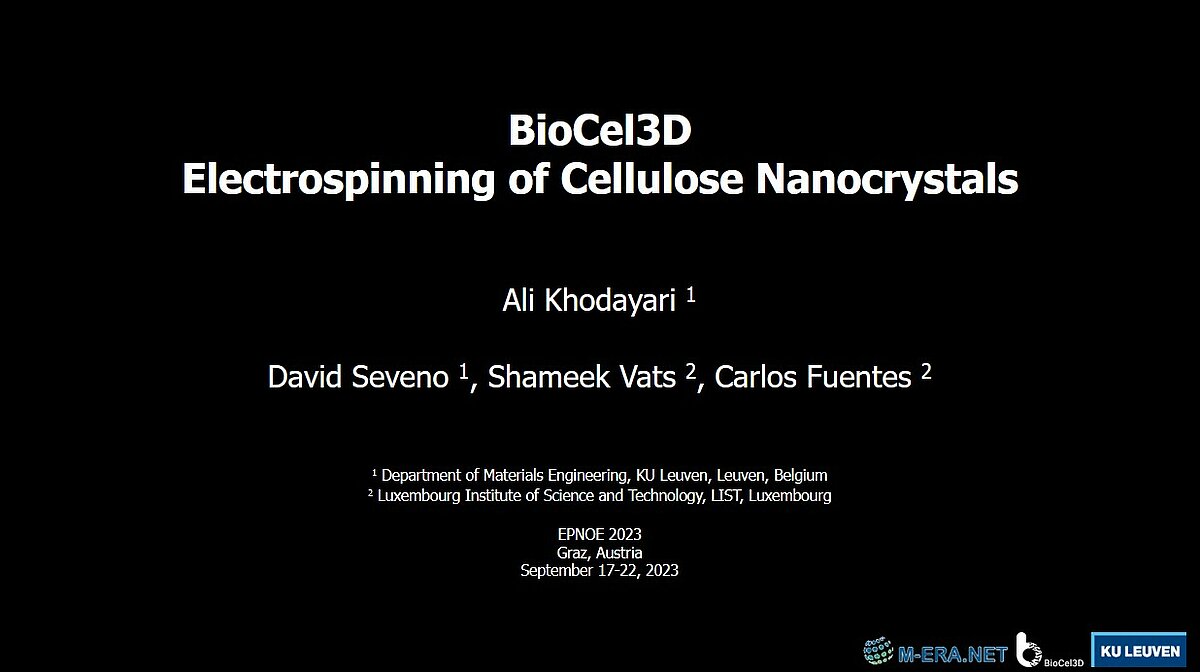 BioCel3D
Electrospinning of Cellulose Nanocrystals

Ali Khodayari $^1$

David Seveno $^1$, Shameek Vats $^2$, Carlos Fuentes $^2$

$^1$ Department of Materials Engineering, KU Leuven, Leuven, Belgium
$^2$ Luxembourg Institute of Science and Technology, LIST, Luxembourg

EPNOE 2023
Graz, Austria
September 17-22, 2023

M-ERA.NET BioCel3D KU LEUVEN